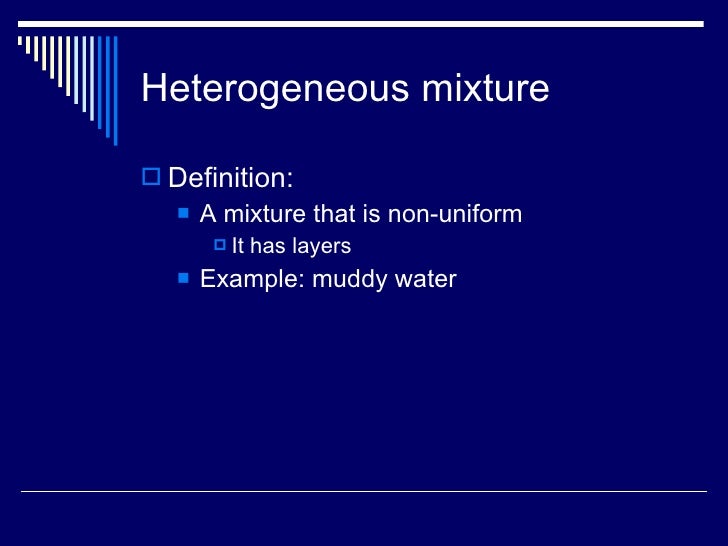 Heterogeneous mixture

Definition:

A mixture that is non-uniform

It has layers

Example: muddy water